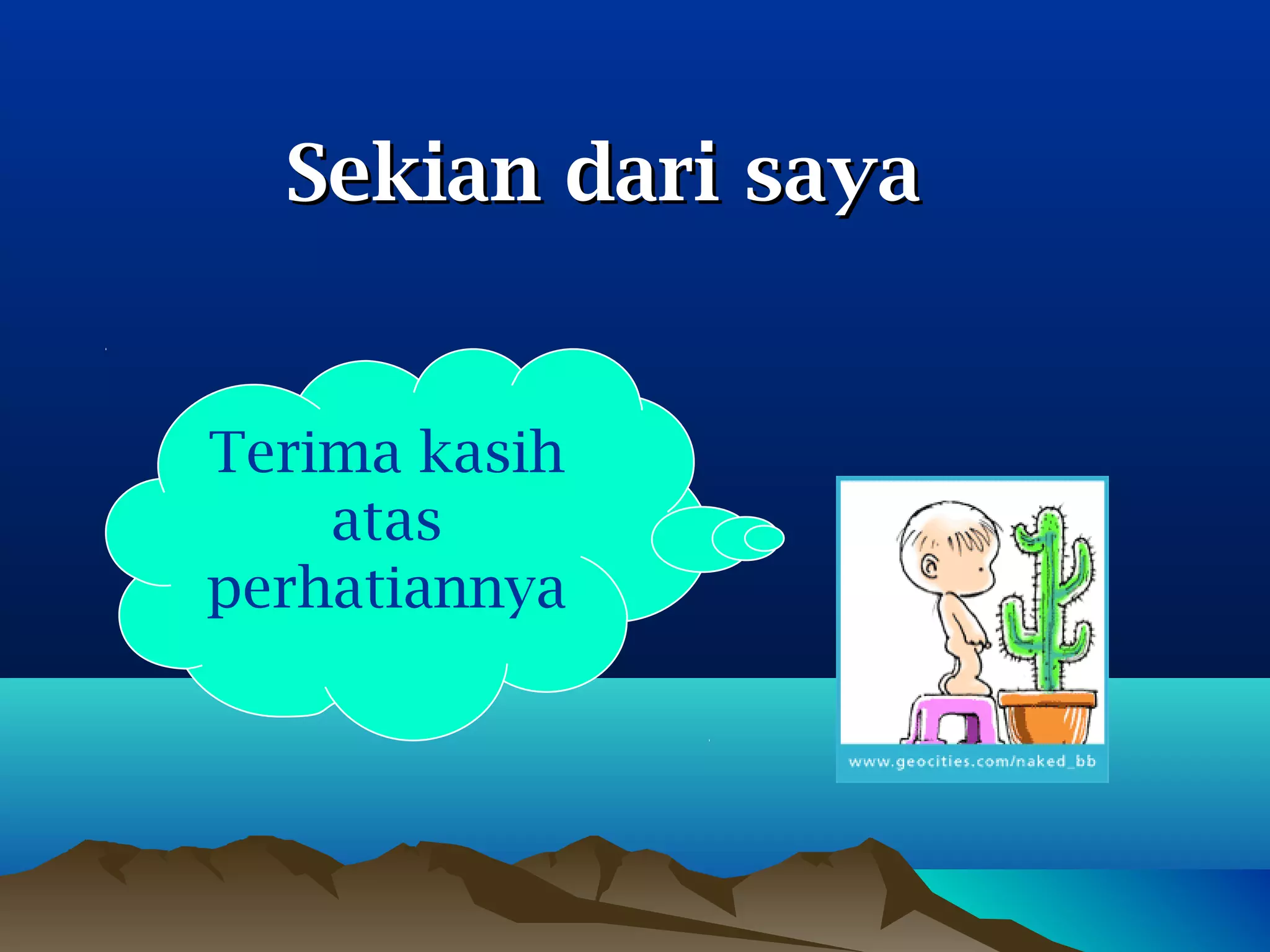 Sekian dari saya

Terima kasih atas perhatiannya

www.geocities.com/naked_bb